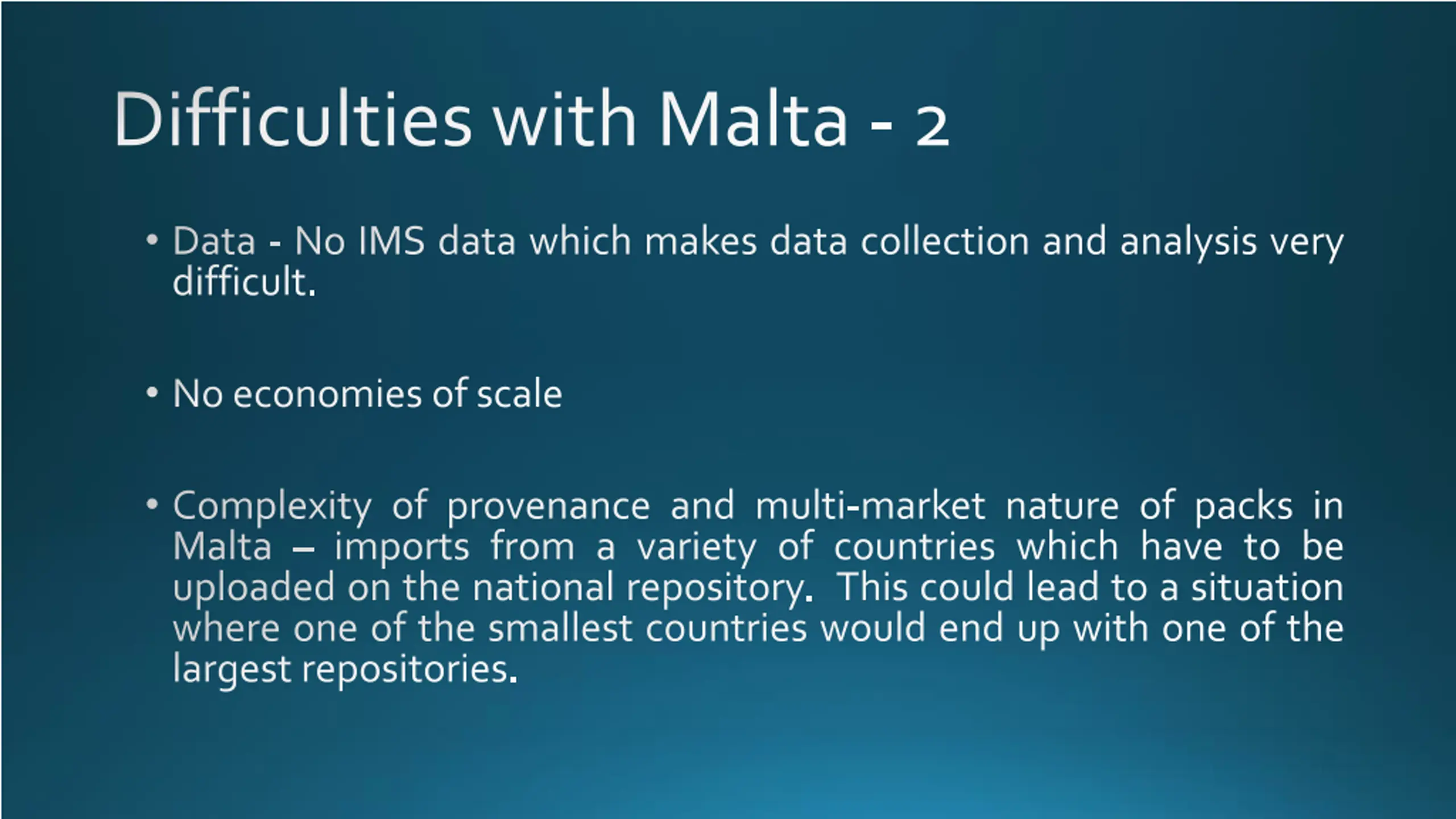 Difficulties with Malta - 2

• Data - No IMS data which makes data collection and analysis very difficult.

• No economies of scale

• Complexity of provenance and multi-market nature of packs in Malta – imports from a variety of countries which have to be uploaded on the national repository. This could lead to a situation where one of the smallest countries would end up with one of the largest repositories.